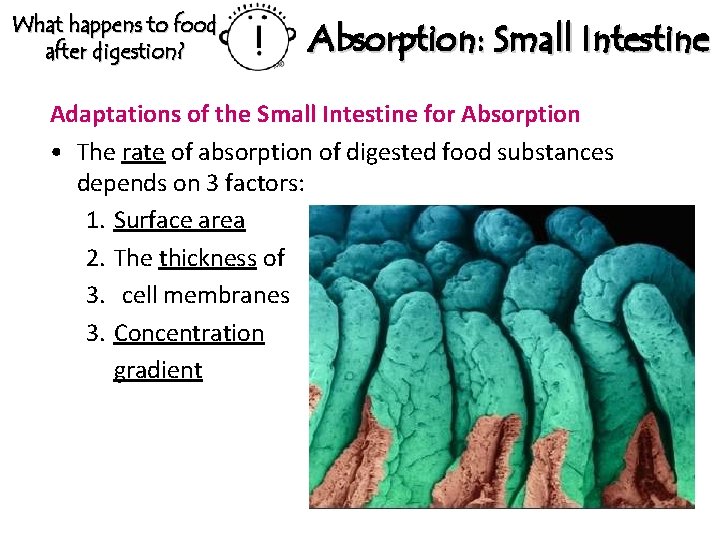 What happens to food after digestion?

!

Absorption: Small Intestine

Adaptations of the Small Intestine for Absorption

• The rate of absorption of digested food substances depends on 3 factors:

1. Surface area
2. The thickness of
3. cell membranes
3. Concentration gradient